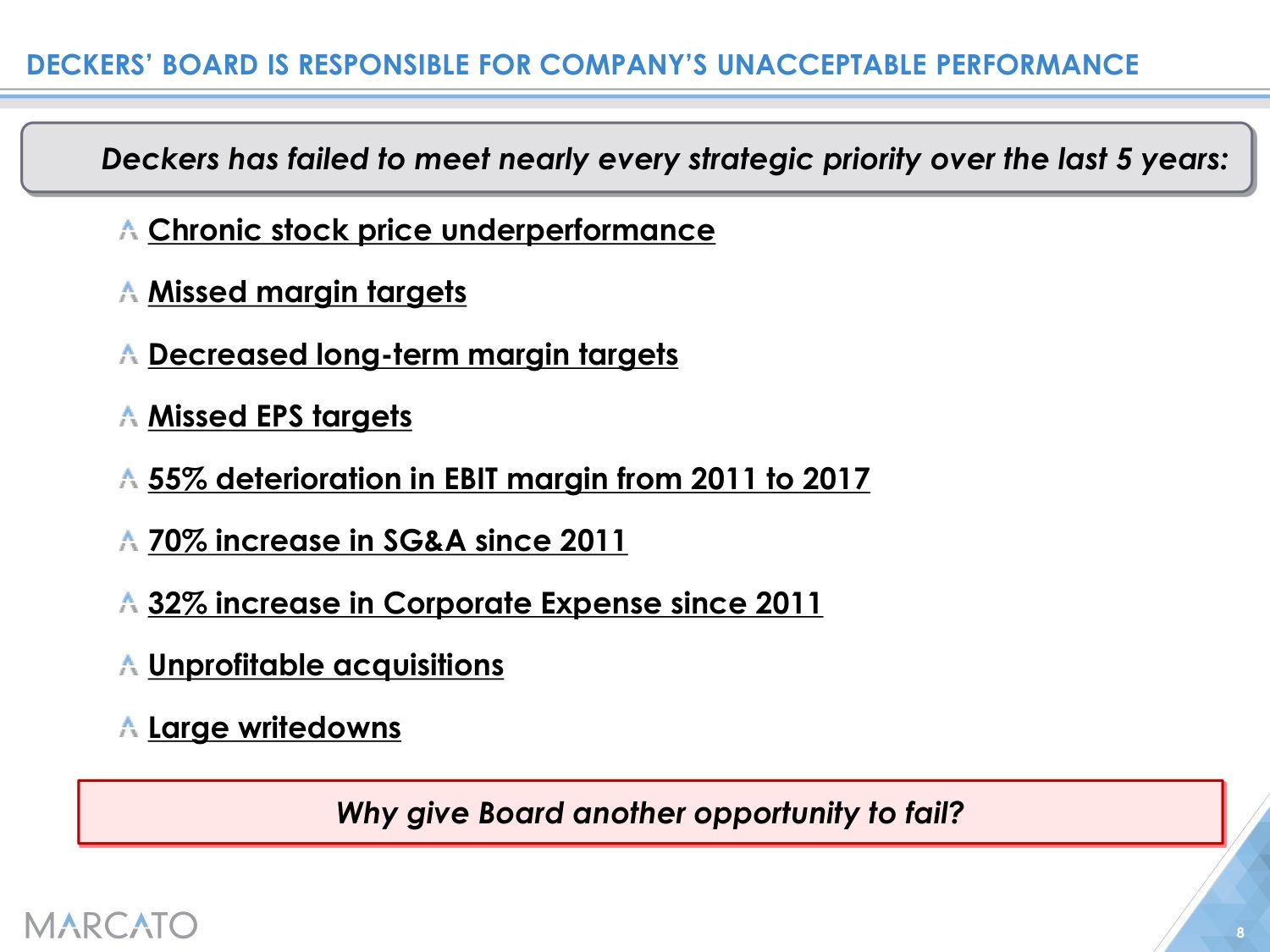 DECKERS' BOARD IS RESPONSIBLE FOR COMPANY'S UNACCEPTABLE PERFORMANCE

Deckers has failed to meet nearly every strategic priority over the last 5 years:

Chronic stock price underperformance

Missed margin targets

Decreased long-term margin targets

Missed EPS targets

55% deterioration in EBIT margin from 2011 to 2017

70% increase in SG&A since 2011

32% increase in Corporate Expense since 2011

Unprofitable acquisitions

Large writedowns

Why give Board another opportunity to fail?

MARCATO

8